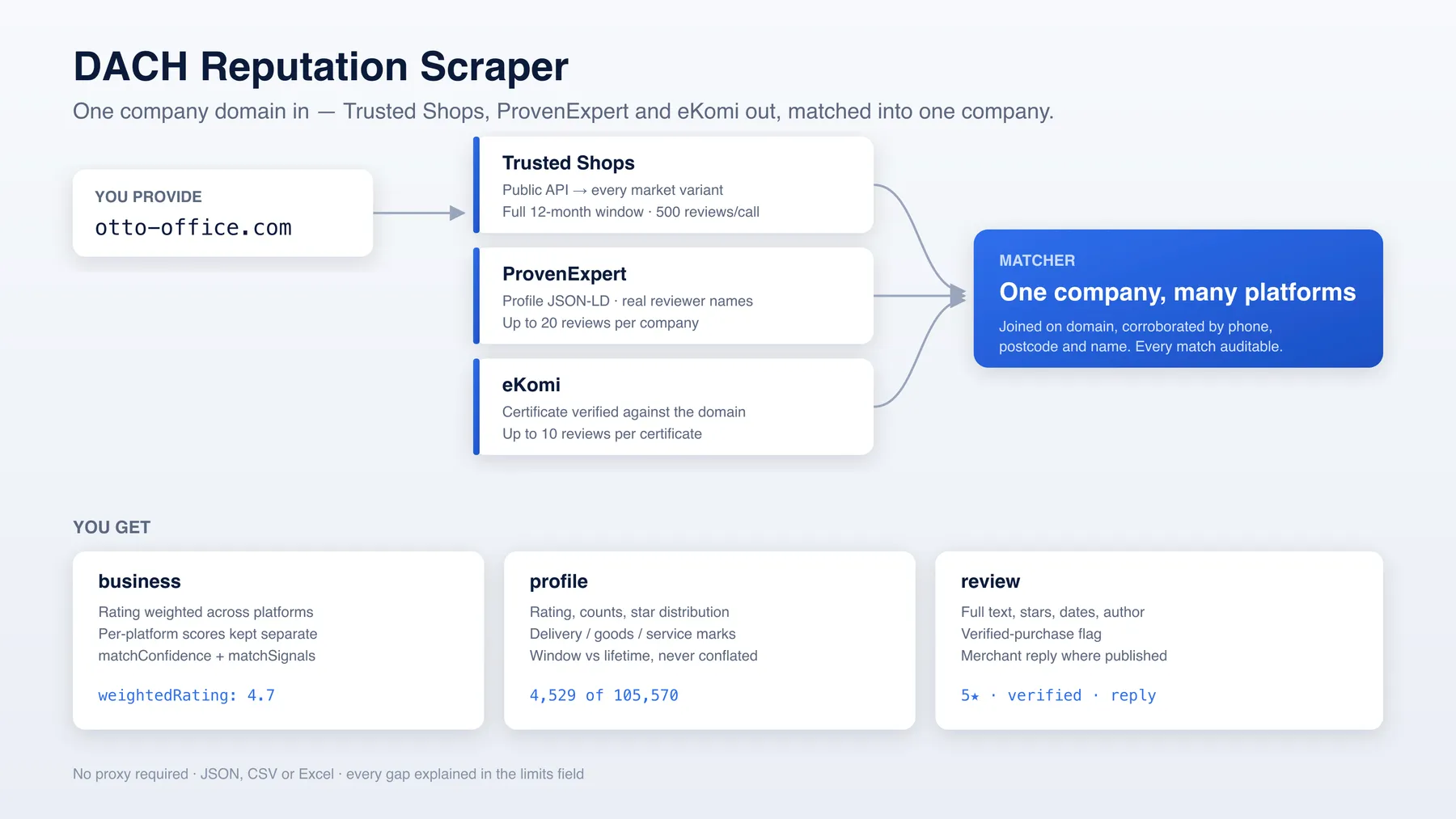 DACH Reputation Scraper

One company domain in — Trusted Shops, ProvenExpert and eKomi out, matched into one company.

YOU PROVIDE
otto-office.com

Trusted Shops
Public API → every market variant
Full 12-month window · 500 reviews/call

ProvenExpert
Profile JSON-LD · real reviewer names
Up to 20 reviews per company

eKomi
Certificate verified against the domain
Up to 10 reviews per certificate

MATCHER
One company, many platforms
Joined on domain, corroborated by phone, postcode and name. Every match auditable.

YOU GET

business
Rating weighted across platforms
Per-platform scores kept separate
matchConfidence + matchSignals
weightedRating: 4.7

profile
Rating, counts, star distribution
Delivery / goods / service marks
Window vs lifetime, never conflated
4,529 of 105,570

review
Full text, stars, dates, author
Verified-purchase flag
Merchant reply where published
5★ · verified · reply

No proxy required · JSON, CSV or Excel · every gap explained in the limits field